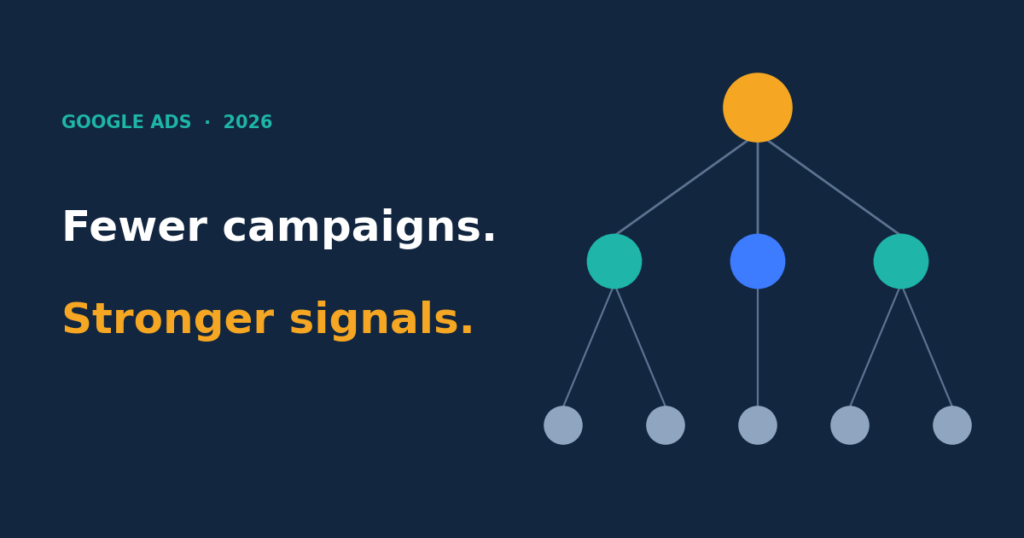 GOOGLE ADS · 2026

Fewer campaigns.

Stronger signals.